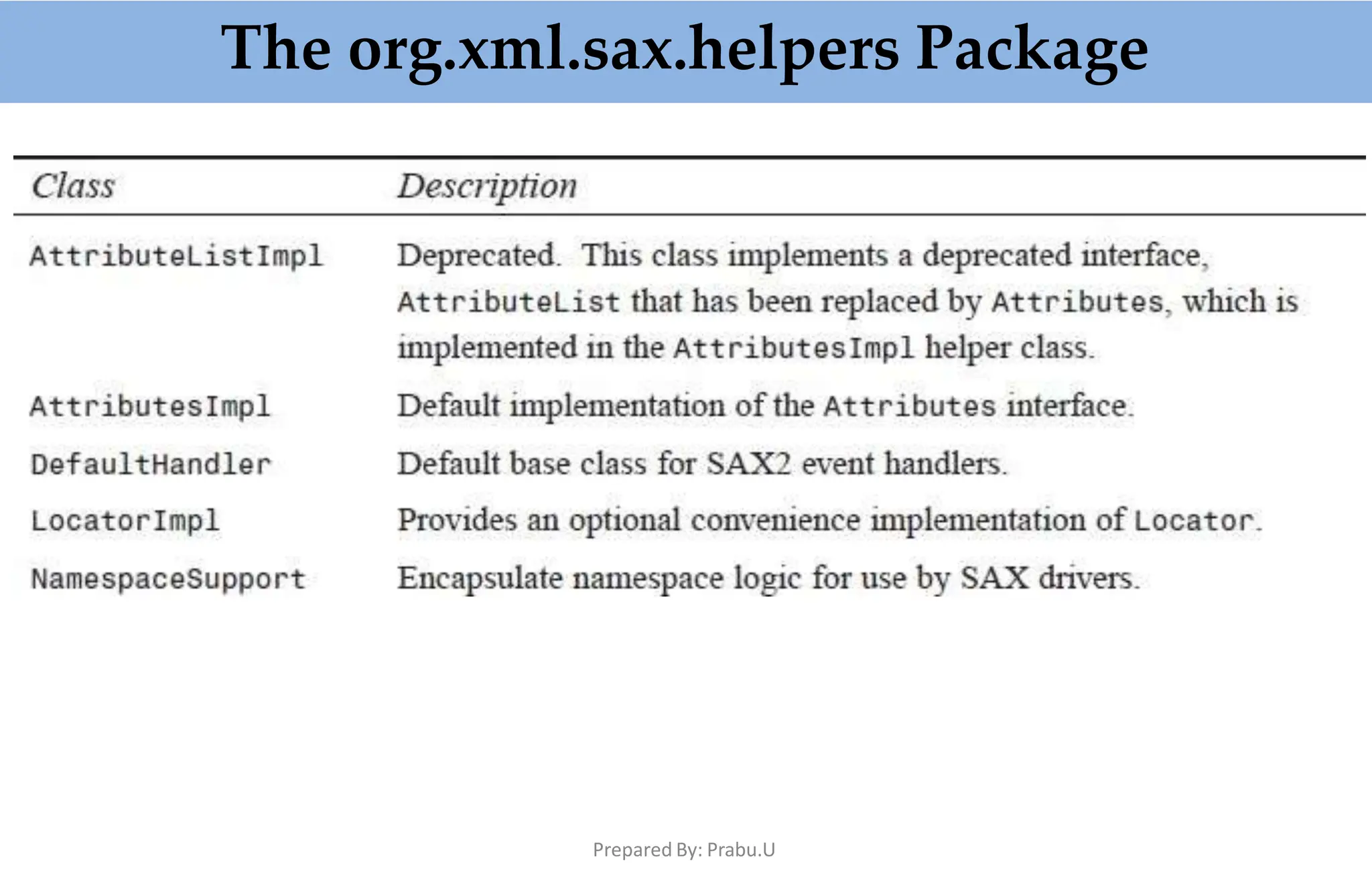 The org.xml.sax.helpers Package

| Class | Description |
|---|---|
| AttributeListImpl | Deprecated. This class implements a deprecated interface, AttributeList that has been replaced by Attributes, which is implemented in the AttributesImpl helper class. |
| AttributesImpl | Default implementation of the Attributes interface. |
| DefaultHandler | Default base class for SAX2 event handlers. |
| LocatorImpl | Provides an optional convenience implementation of Locator. |
| NamespaceSupport | Encapsulate namespace logic for use by SAX drivers. |

Prepared By: Prabu.U